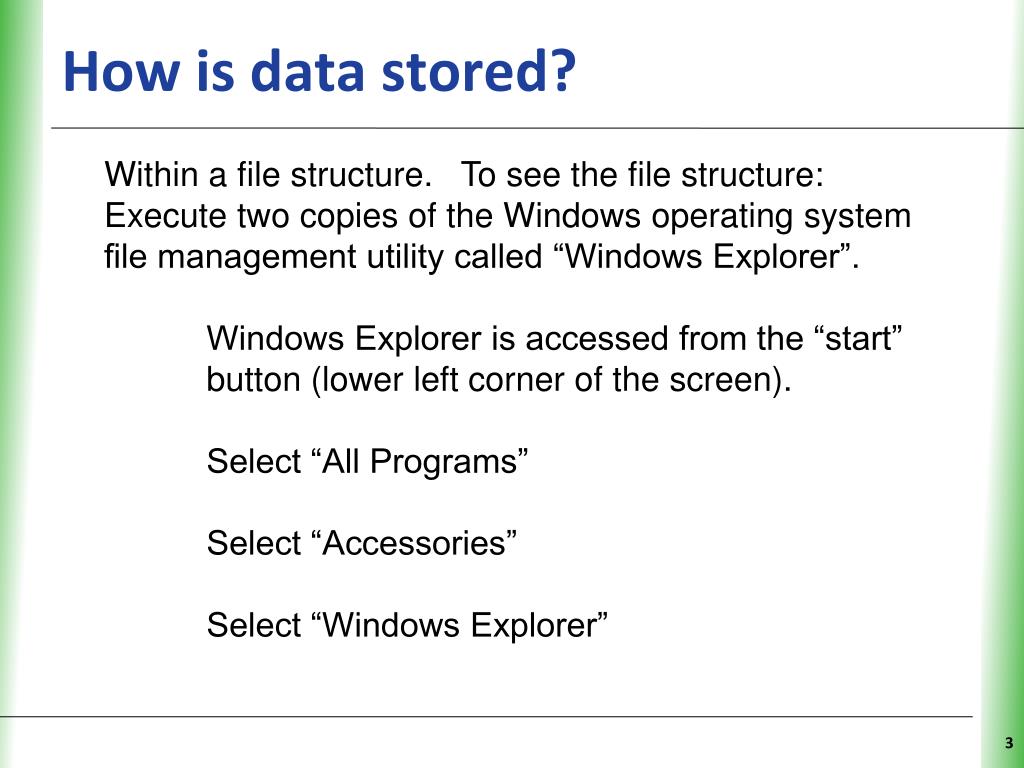 How is data stored?

Within a file structure.   To see the file structure: Execute two copies of the Windows operating system file management utility called “Windows Explorer”.

Windows Explorer is accessed from the “start” button (lower left corner of the screen).

Select “All Programs”

Select “Accessories”

Select “Windows Explorer”

3